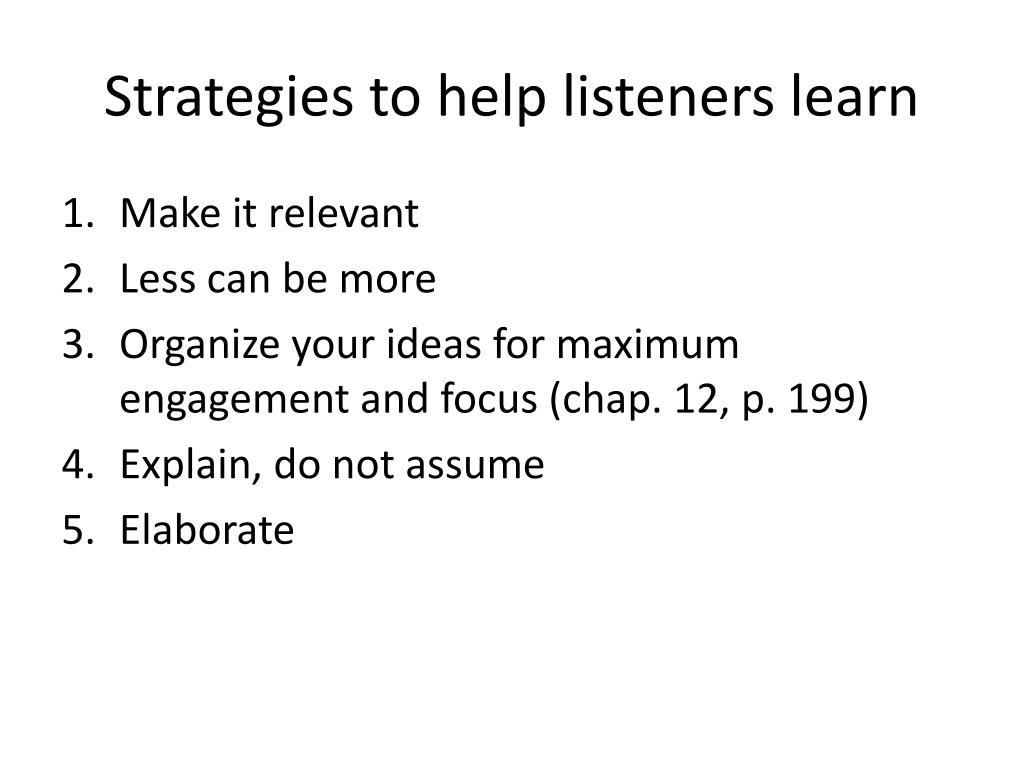 Strategies to help listeners learn

1. Make it relevant
2. Less can be more
3. Organize your ideas for maximum engagement and focus (chap. 12, p. 199)
4. Explain, do not assume
5. Elaborate